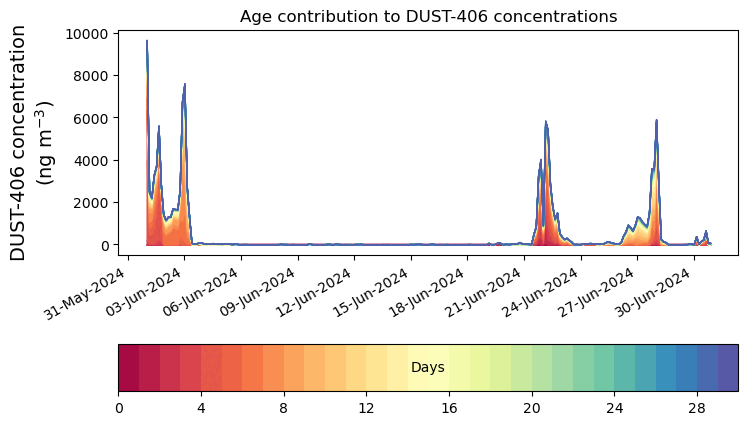 Age contribution to DUST-406 concentrations

DUST-406 concentration (ng m$^{-3}$)

10000
8000
6000
4000
2000
0

31-May-2024
03-Jun-2024
06-Jun-2024
09-Jun-2024
12-Jun-2024
15-Jun-2024
18-Jun-2024
21-Jun-2024
24-Jun-2024
27-Jun-2024
30-Jun-2024

Days

0
4
8
12
16
20
24
28